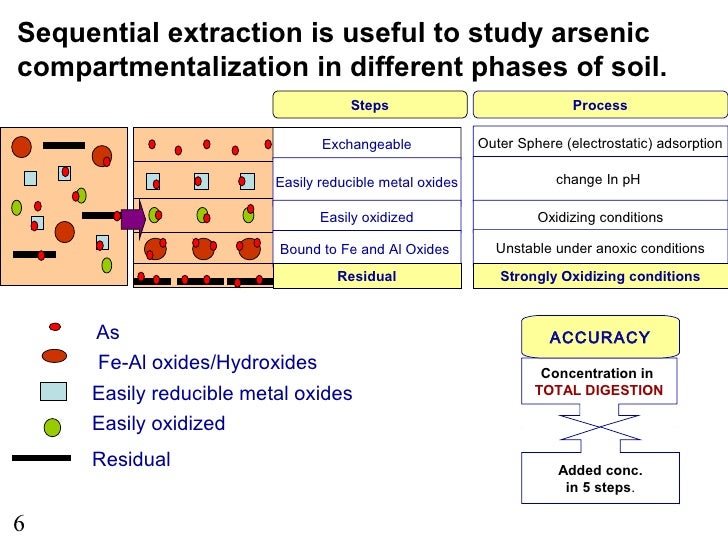 Sequential extraction is useful to study arsenic compartmentalization in different phases of soil.

| Steps | Process |
|---|---|
| Exchangeable | Outer Sphere (electrostatic) adsorption |
| Easily reducible metal oxides | change In pH |
| Easily oxidized | Oxidizing conditions |
| Bound to Fe and Al Oxides | Unstable under anoxic conditions |
| Residual | Strongly Oxidizing conditions |

As
Fe-Al oxides/Hydroxides
Easily reducible metal oxides
Easily oxidized
Residual

ACCURACY

Concentration in TOTAL DIGESTION

Added conc. in 5 steps.

6